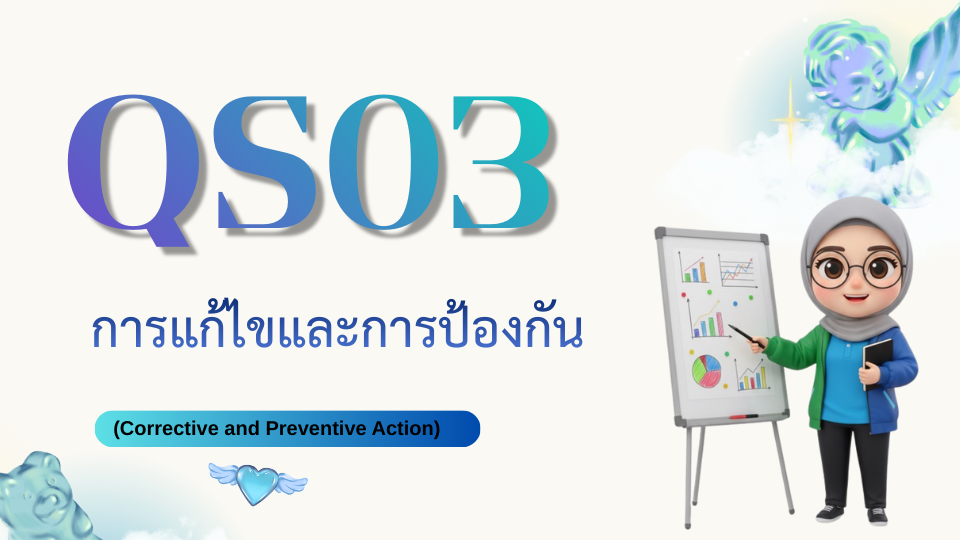 QS03

การแก้ไขและการป้องกัน

(Corrective and Preventive Action)